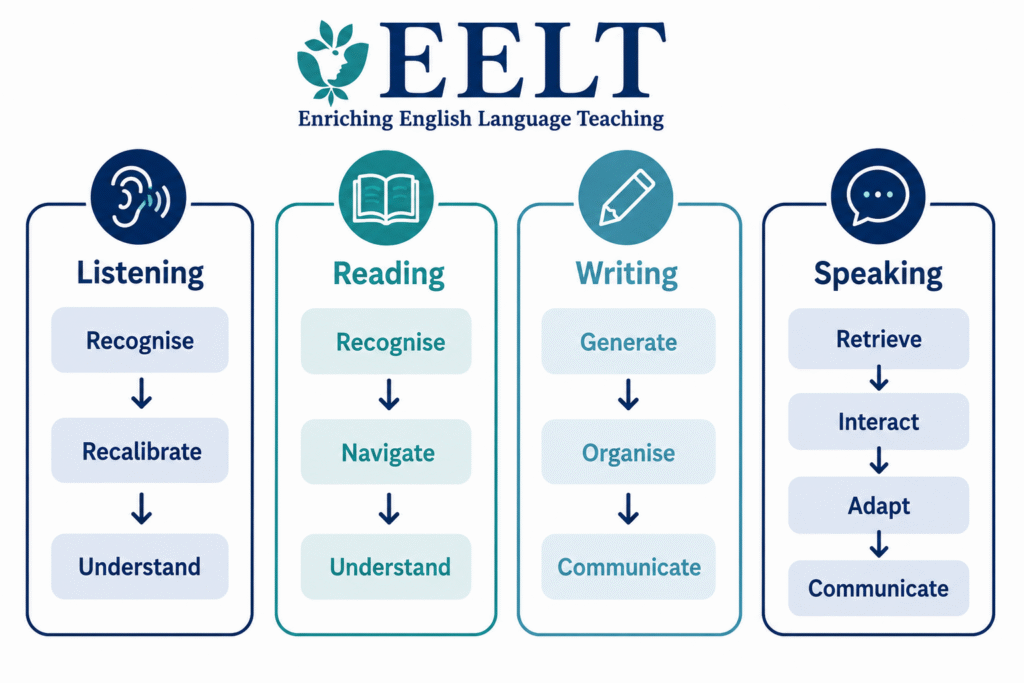 EELT
Enriching English Language Teaching

Listening
Recognise
↓
Recalibrate
↓
Understand

Reading
Recognise
↓
Navigate
↓
Understand

Writing
Generate
↓
Organise
↓
Communicate

Speaking
Retrieve
↓
Interact
↓
Adapt
↓
Communicate